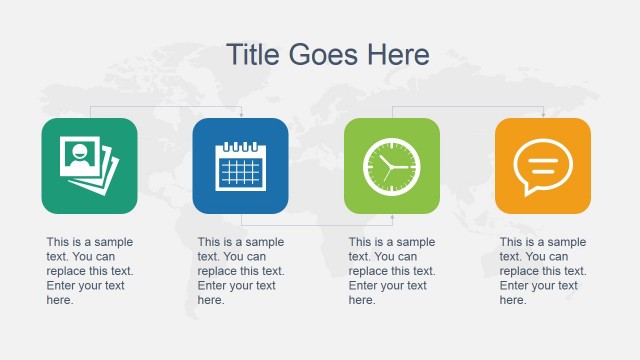 Title Goes Here

This is a sample text. You can replace this text. Enter your text here.

This is a sample text. You can replace this text. Enter your text here.

This is a sample text. You can replace this text. Enter your text here.

This is a sample text. You can replace this text. Enter your text here.